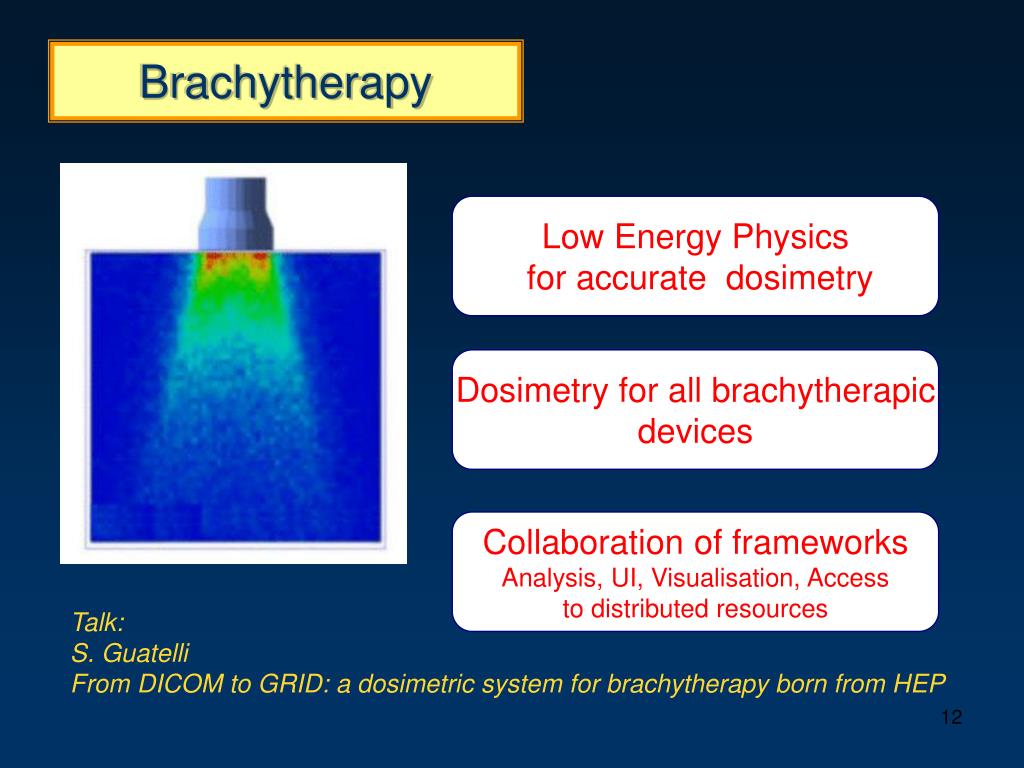 Brachytherapy

Low Energy Physics for accurate dosimetry

Dosimetry for all brachytherapic devices

Collaboration of frameworks
Analysis, UI, Visualisation, Access to distributed resources

Talk:
S. Guatelli
From DICOM to GRID: a dosimetric system for brachytherapy born from HEP

12